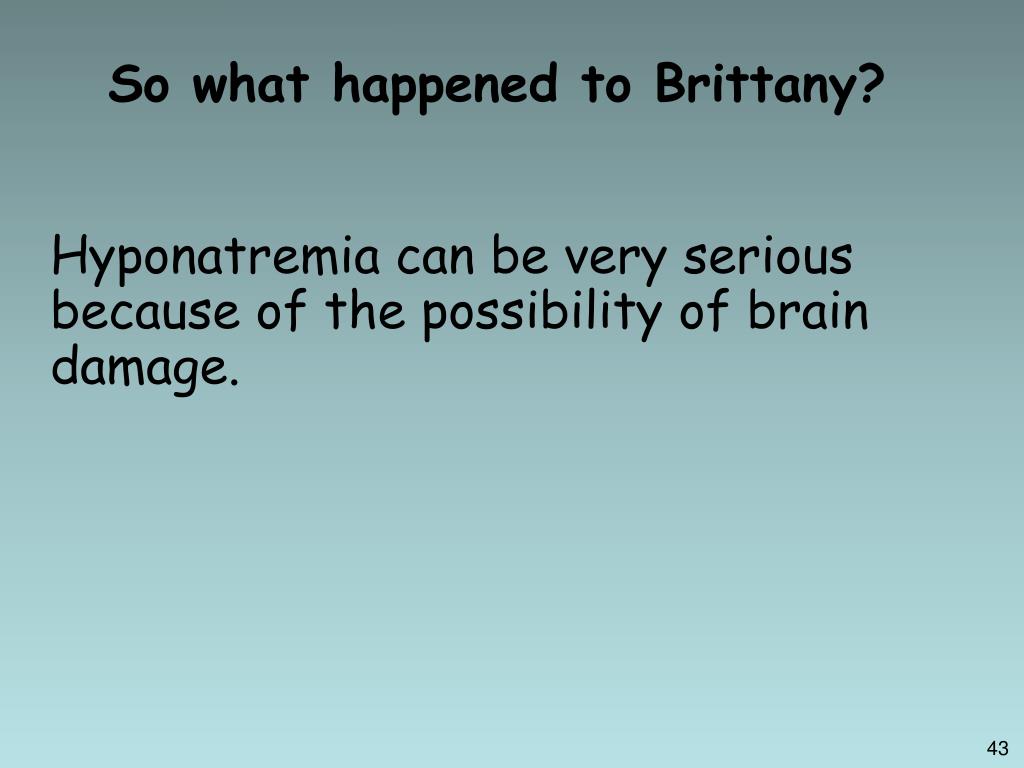 So what happened to Brittany?

Hyponatremia can be very serious because of the possibility of brain damage.

43